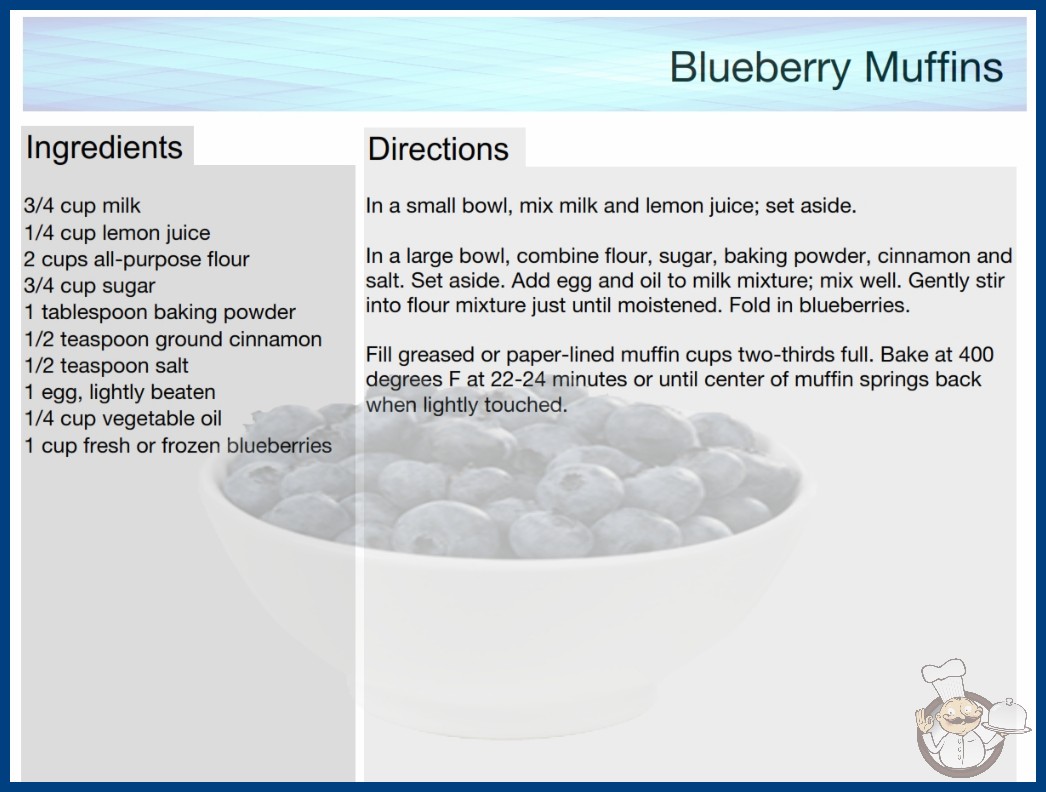 Blueberry Muffins

Ingredients

3/4 cup milk
1/4 cup lemon juice
2 cups all-purpose flour
3/4 cup sugar
1 tablespoon baking powder
1/2 teaspoon ground cinnamon
1/2 teaspoon salt
1 egg, lightly beaten
1/4 cup vegetable oil
1 cup fresh or frozen blueberries

Directions

In a small bowl, mix milk and lemon juice; set aside.

In a large bowl, combine flour, sugar, baking powder, cinnamon and salt. Set aside. Add egg and oil to milk mixture; mix well. Gently stir into flour mixture just until moistened. Fold in blueberries.

Fill greased or paper-lined muffin cups two-thirds full. Bake at 400 degrees F at 22-24 minutes or until center of muffin springs back when lightly touched.